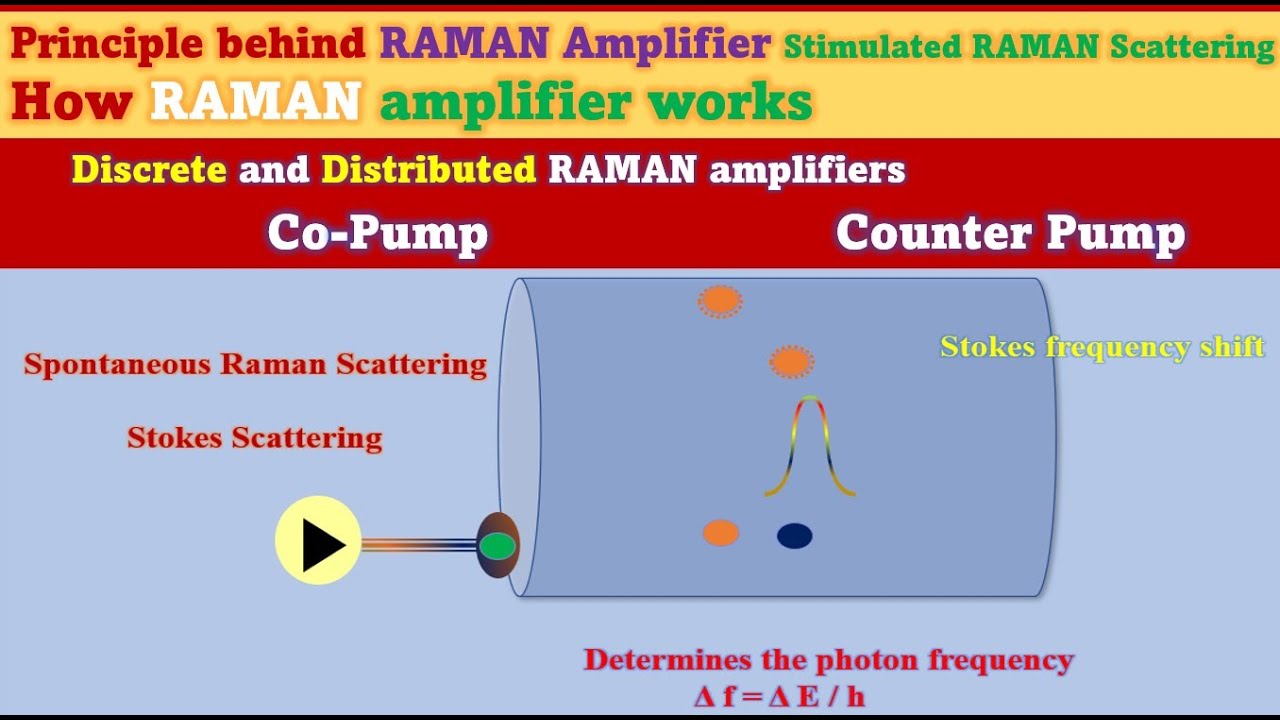 Principle behind RAMAN Amplifier Stimulated RAMAN Scattering
How RAMAN amplifier works

Discrete and Distributed RAMAN amplifiers

Co-Pump

Counter Pump

Spontaneous Raman Scattering

Stokes Scattering

Stokes frequency shift

Determines the photon frequency
$\Delta f = \Delta E / h$